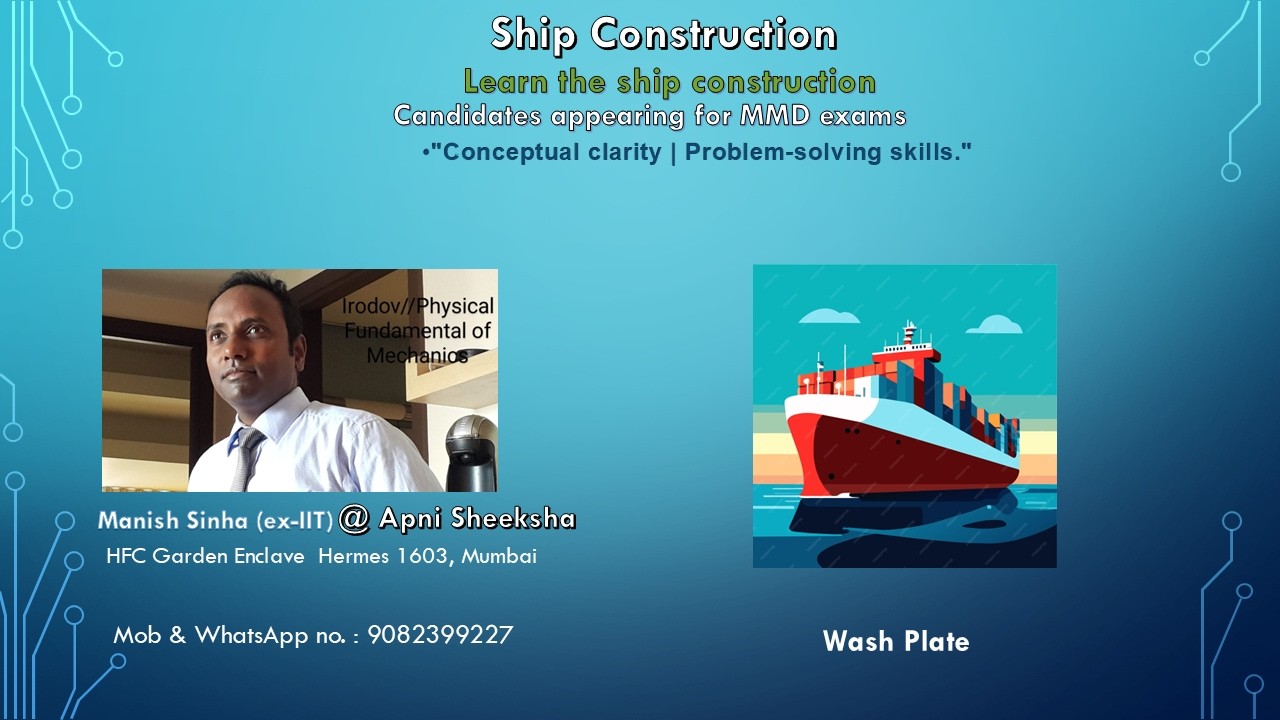 Ship Construction

Learn the ship construction

Candidates appearing for MMD exams

•"Conceptual clarity | Problem-solving skills."

Irodov//Physical Fundamental of Mechanics

Manish Sinha (ex-IIT) @ Apni Sheeksha

HFC Garden Enclave Hermes 1603, Mumbai

Mob & WhatsApp no. : 9082399227

Wash Plate